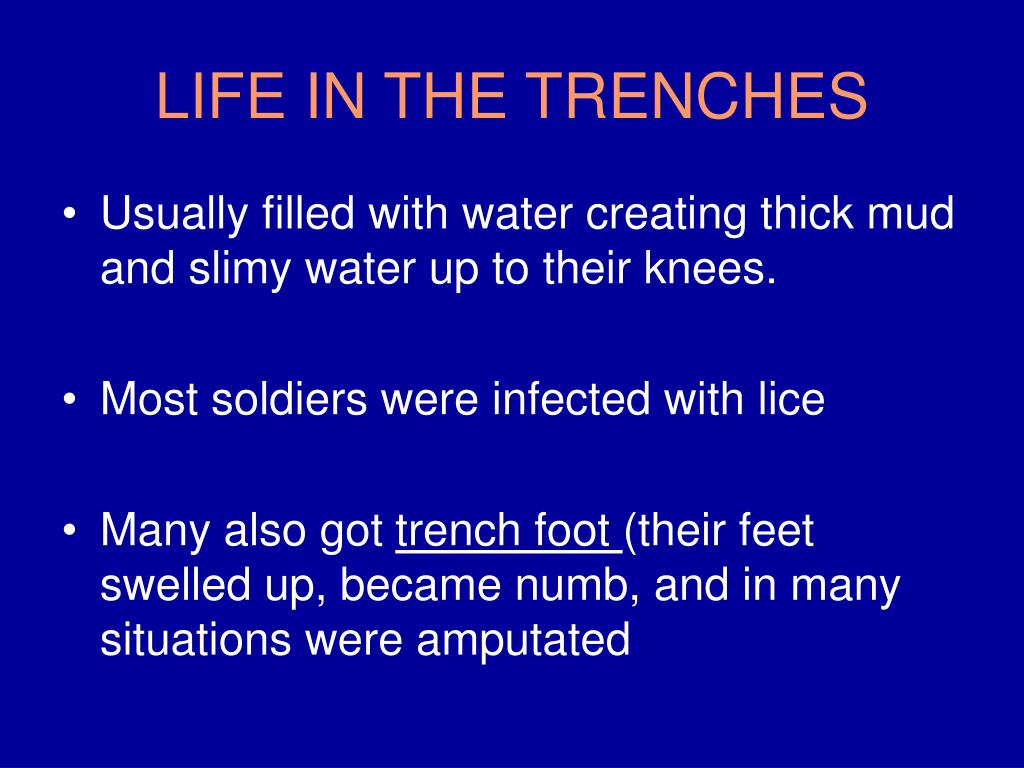 LIFE IN THE TRENCHES

• Usually filled with water creating thick mud and slimy water up to their knees.

• Most soldiers were infected with lice

• Many also got trench foot (their feet swelled up, became numb, and in many situations were amputated